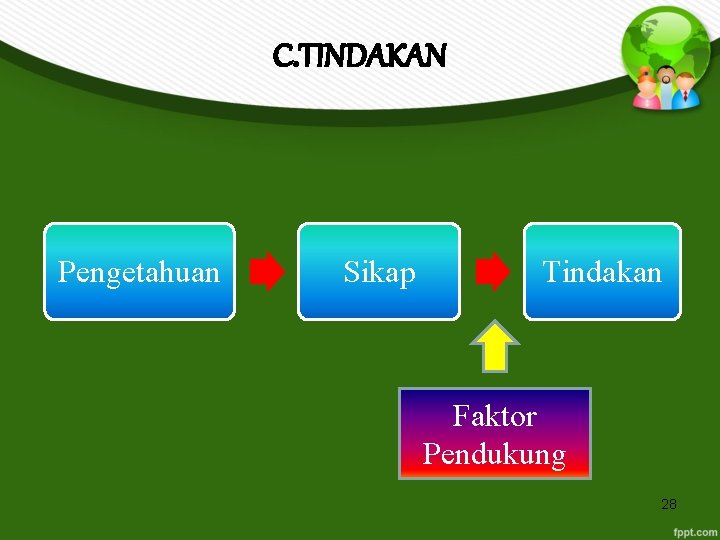 C.TINDAKAN

Pengetahuan

Sikap

Tindakan

Faktor Pendukung

28

fppt.com